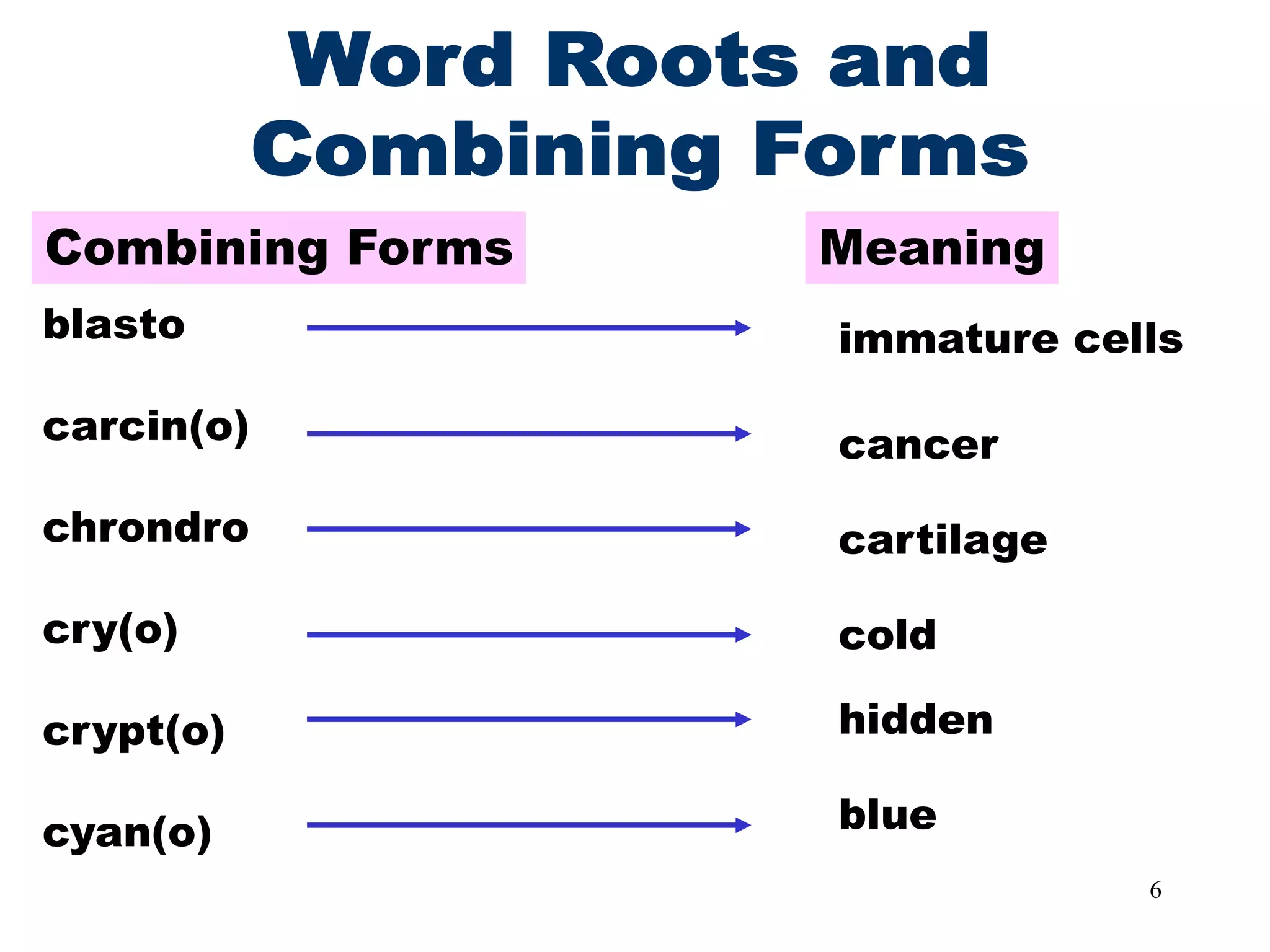 Word Roots and Combining Forms

| Combining Forms | Meaning |
|---|---|
| blasto | immature cells |
| carcin(o) | cancer |
| chrondro | cartilage |
| cry(o) | cold |
| crypt(o) | hidden |
| cyan(o) | blue |

6